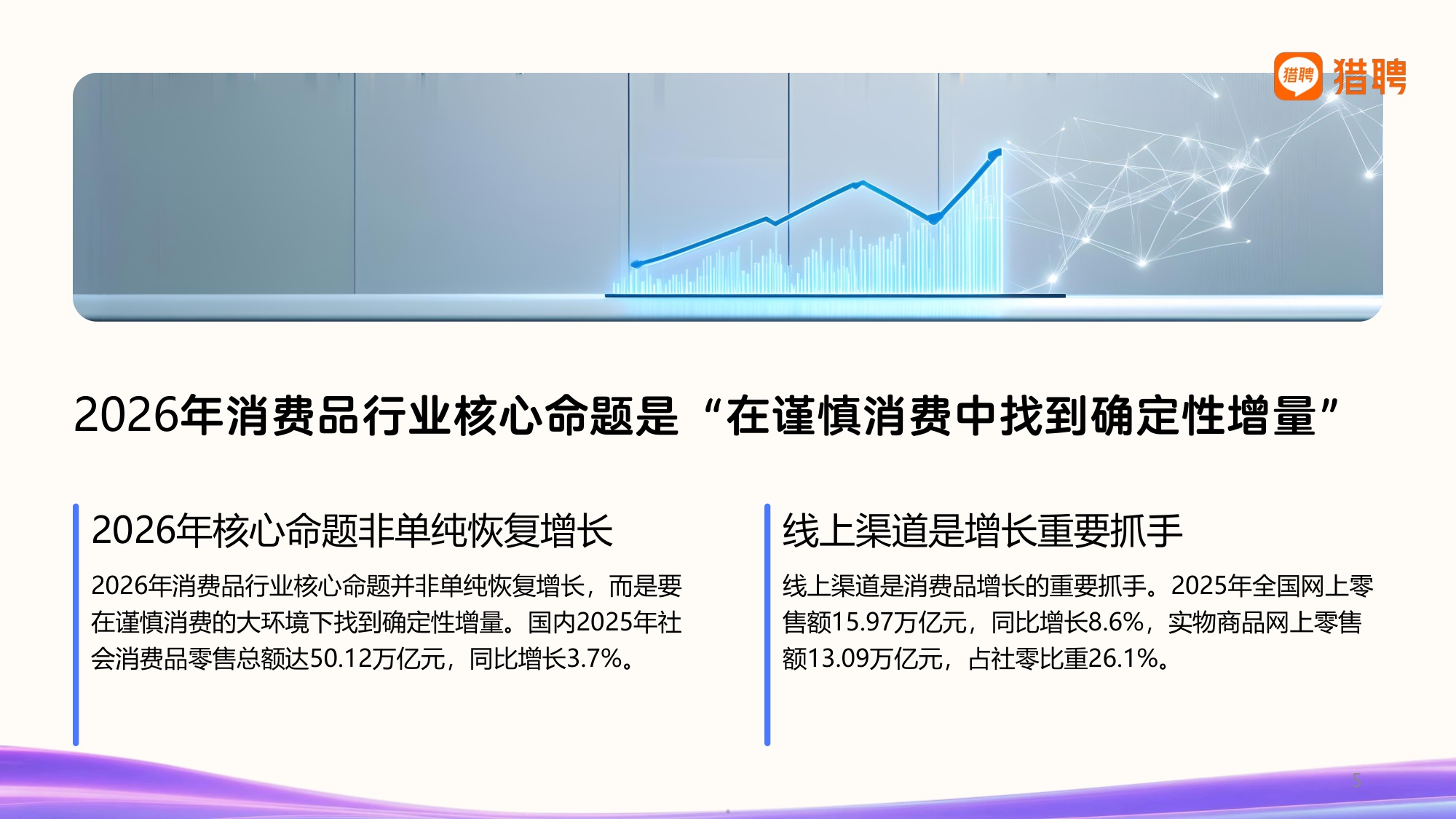 猎聘 猎聘

2026年消费品行业核心命题是“在谨慎消费中找到确定性增量”

2026年核心命题非单纯恢复增长

2026年消费品行业核心命题并非单纯恢复增长，而是要在谨慎消费的大环境下找到确定性增量。国内2025年社会消费品零售总额达50.12万亿元，同比增长3.7%。

线上渠道是增长重要抓手

线上渠道是消费品增长的重要抓手。2025年全国网上零售额15.97万亿元，同比增长8.6%，实物商品网上零售额13.09万亿元，占社零比重26.1%。

5